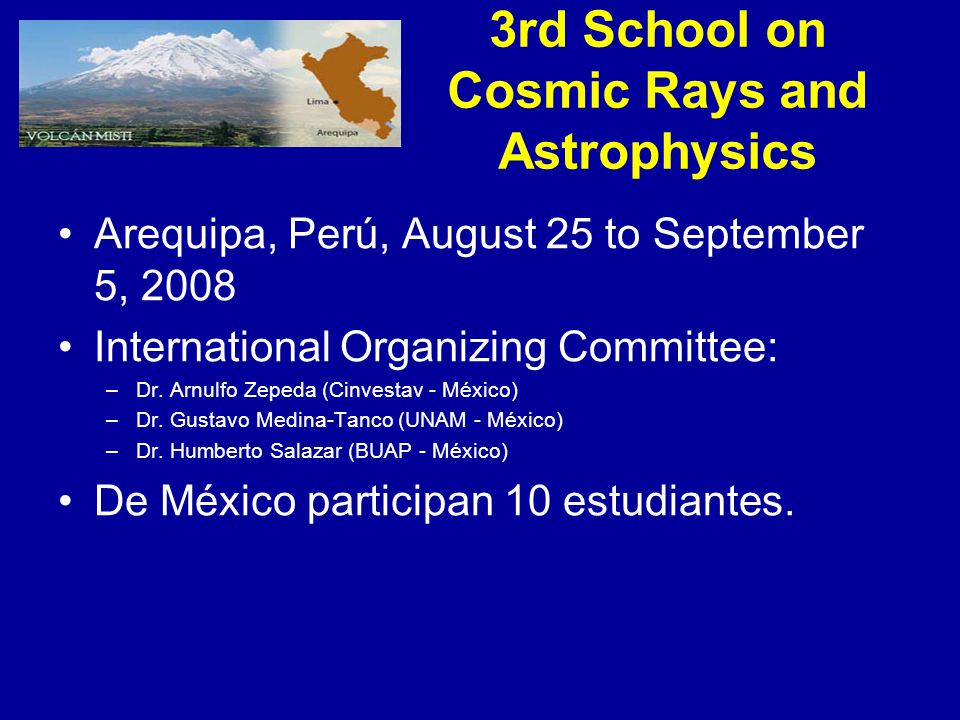 VOLCÁN MISTI
Lima
Arequipa

3rd School on Cosmic Rays and Astrophysics

• Arequipa, Perú, August 25 to September 5, 2008
• International Organizing Committee:
– Dr. Arnulfo Zepeda (Cinvestav - México)
– Dr. Gustavo Medina-Tanco (UNAM - México)
– Dr. Humberto Salazar (BUAP - México)
• De México participan 10 estudiantes.